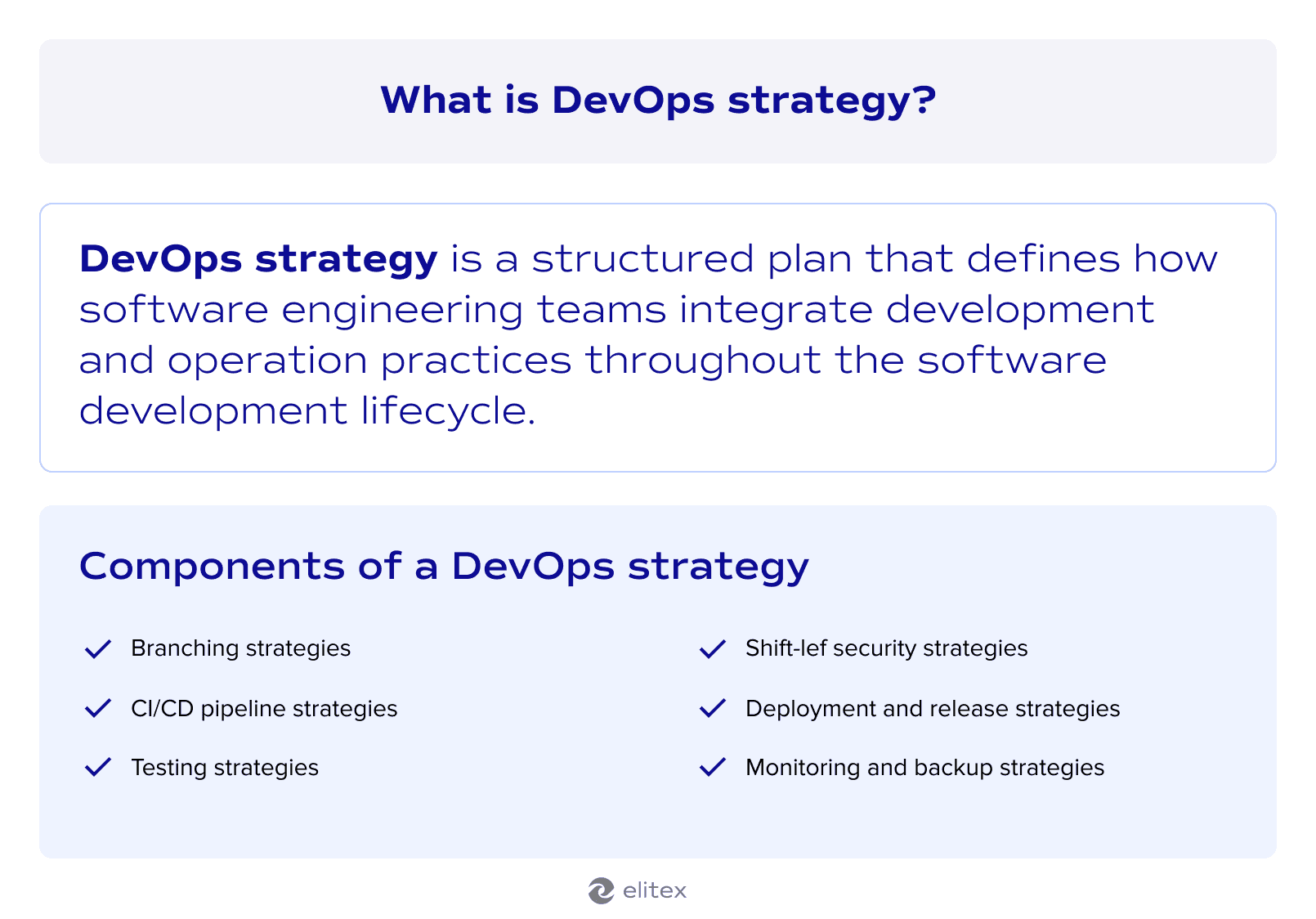 What is DevOps strategy?

DevOps strategy is a structured plan that defines how software engineering teams integrate development and operation practices throughout the software development lifecycle.

Components of a DevOps strategy

Branching strategies

CI/CD pipeline strategies

Testing strategies

Shift-lef security strategies

Deployment and release strategies

Monitoring and backup strategies

elitex